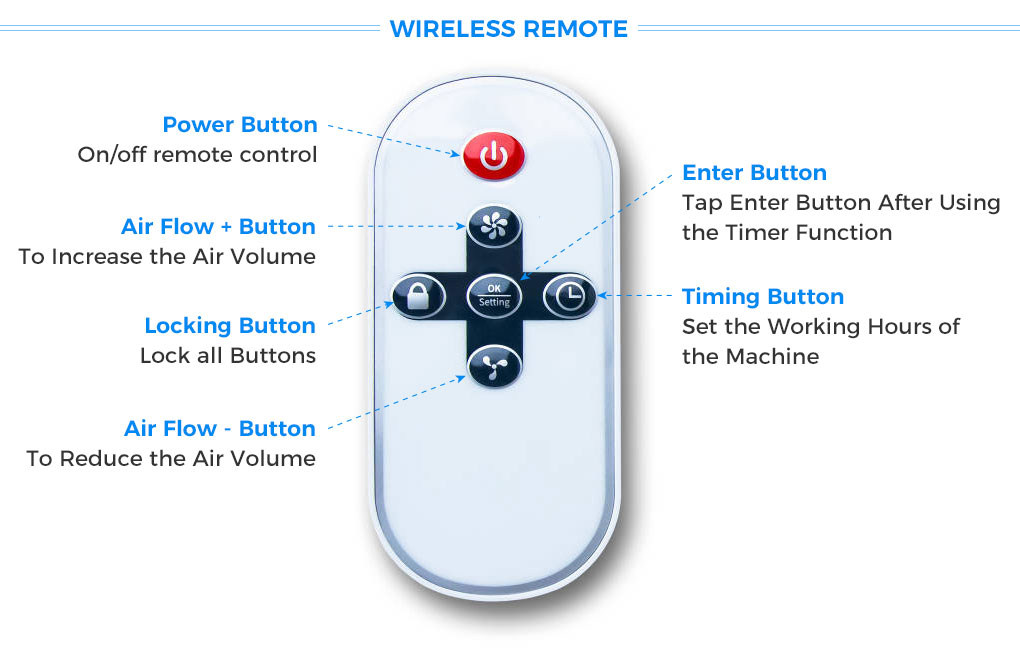 WIRELESS REMOTE

Power Button
On/off remote control

Air Flow + Button
To Increase the Air Volume

Locking Button
Lock all Buttons

Air Flow - Button
To Reduce the Air Volume

OK
Setting

Enter Button
Tap Enter Button After Using the Timer Function

Timing Button
Set the Working Hours of the Machine